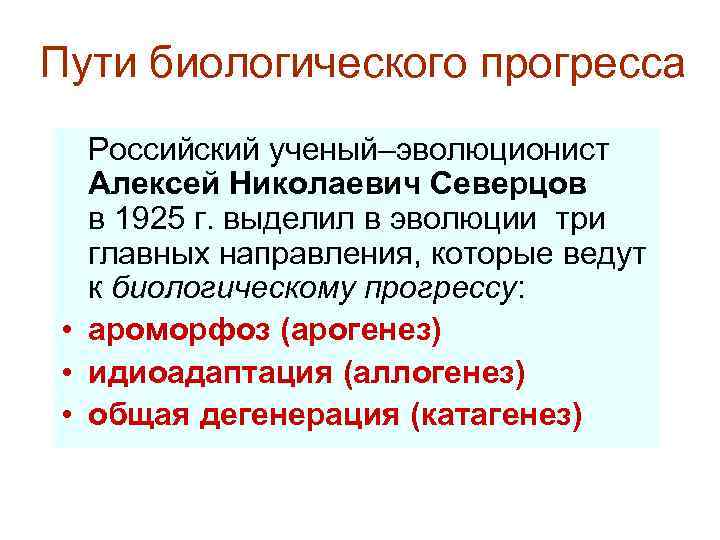 Пути биологического прогресса

Российский ученый–эволюционист Алексей Николаевич Северцов в 1925 г. выделил в эволюции три главных направления, которые ведут к биологическому прогрессу:

• ароморфоз (арогенез)
• идиоадаптация (аллогенез)
• общая дегенерация (катагенез)